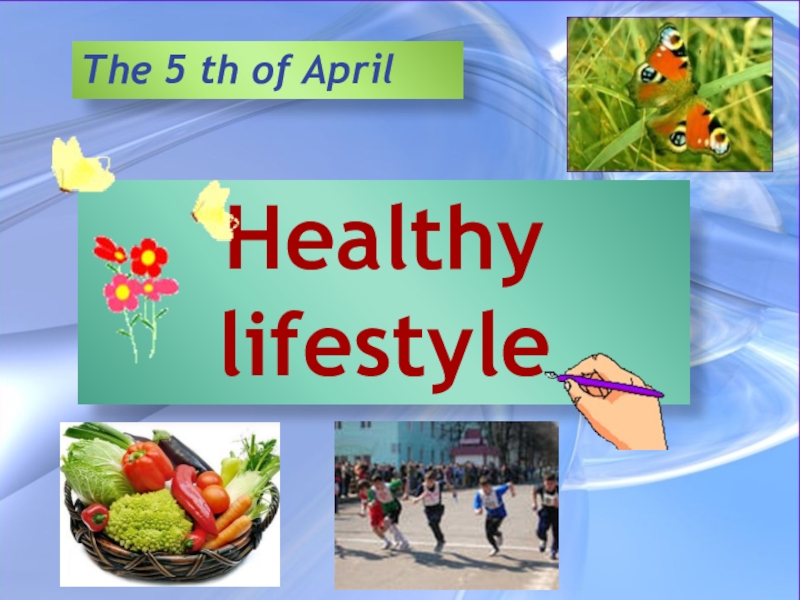 The 5 th of April

Healthy lifestyle